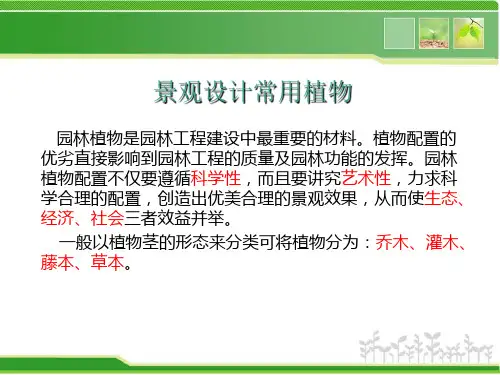 景观设计常用植物

园林植物是园林工程建设中最重要的材料。植物配置的优劣直接影响到园林工程的质量及园林功能的发挥。园林植物配置不仅要遵循科学性，而且要讲究艺术性，力求科学合理的配置，创造出优美合理的景观效果，从而使生态、经济、社会三者效益并举。

一般以植物茎的形态来分类可将植物分为：乔木、灌木、藤本、草本。